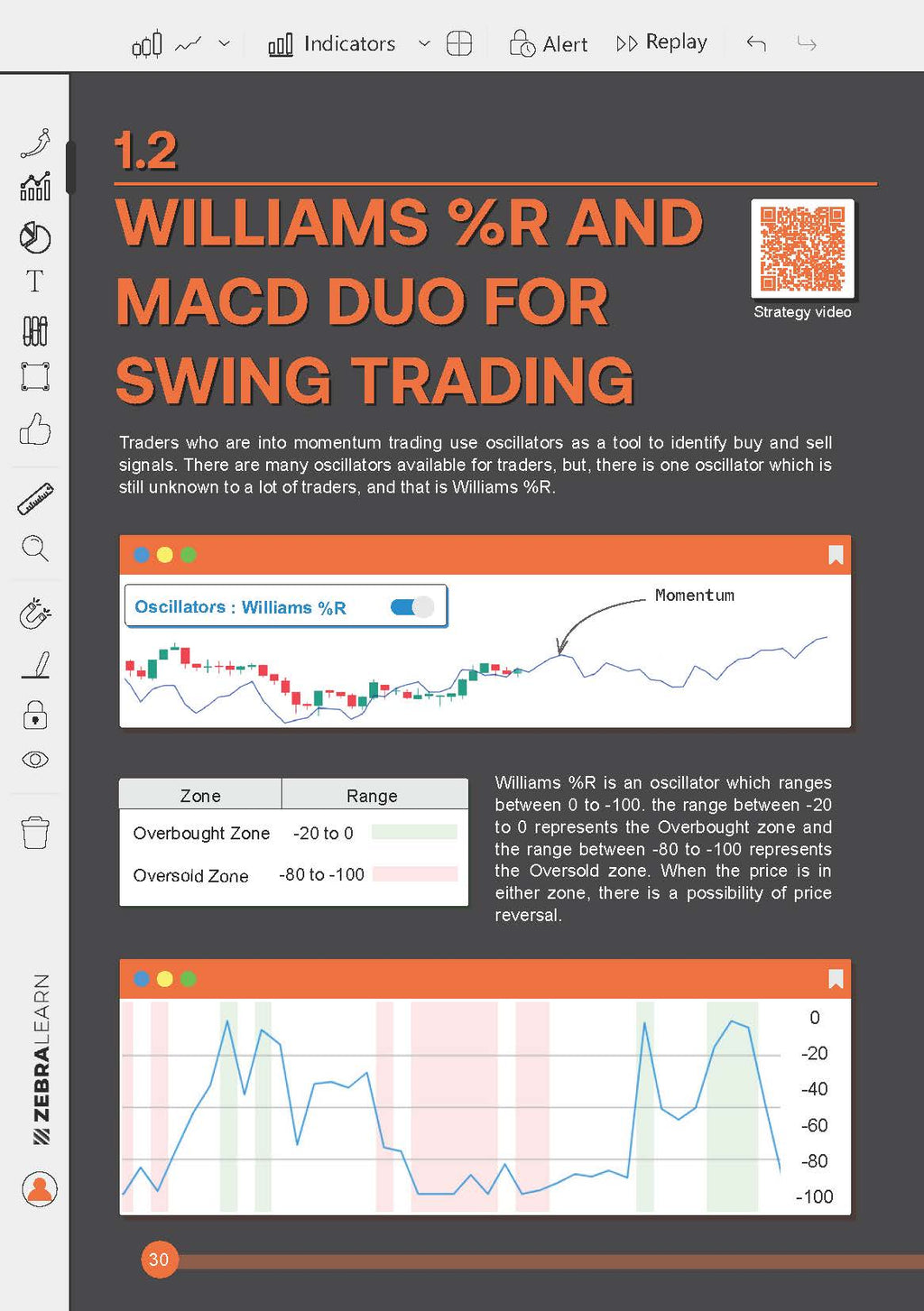 Indicators Alert Replay

1.2

WILLIAMS %R AND MACD DUO FOR SWING TRADING

Strategy video

Traders who are into momentum trading use oscillators as a tool to identify buy and sell signals. There are many oscillators available for traders, but, there is one oscillator which is still unknown to a lot of traders, and that is Williams %R.

Oscillators : Williams %R

Momentum

| Zone | Range |
|---|---|
| Overbought Zone | -20 to 0 |
| Oversold Zone | -80 to -100 |

Williams %R is an oscillator which ranges between 0 to -100. the range between -20 to 0 represents the Overbought zone and the range between -80 to -100 represents the Oversold zone. When the price is in either zone, there is a possibility of price reversal.

0
-20
-40
-60
-80
-100

ZEBRALEARN

30